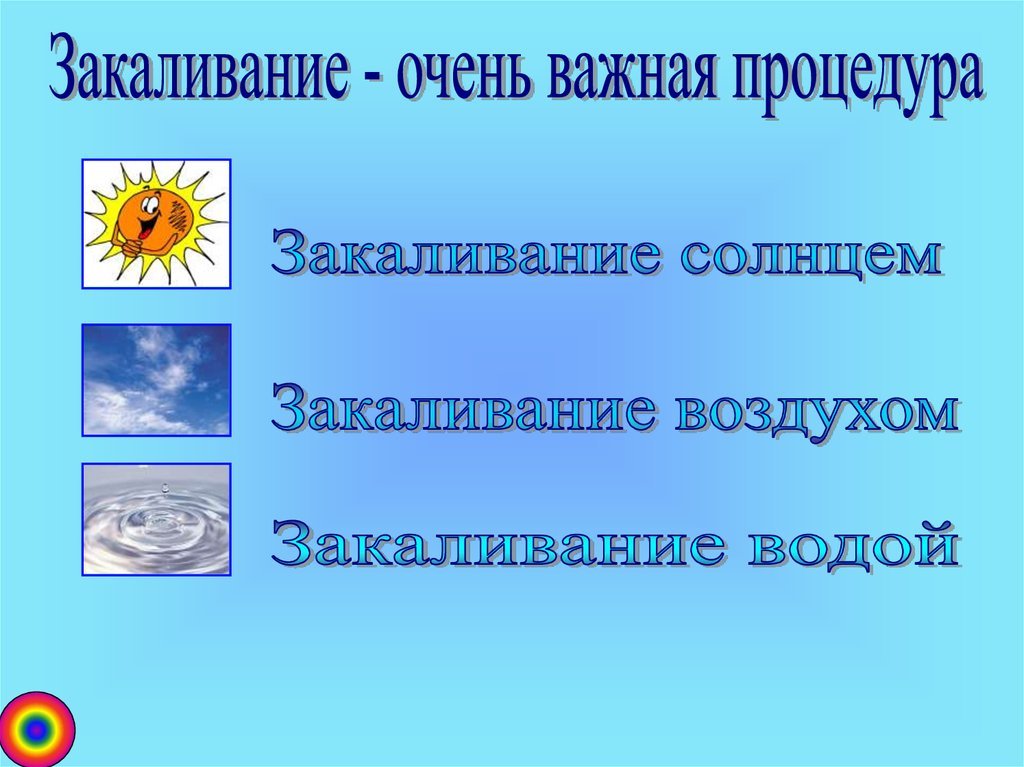 Закаливание - очень важная процедура

Закаливание солнцем

Закаливание воздухом

Закаливание водой